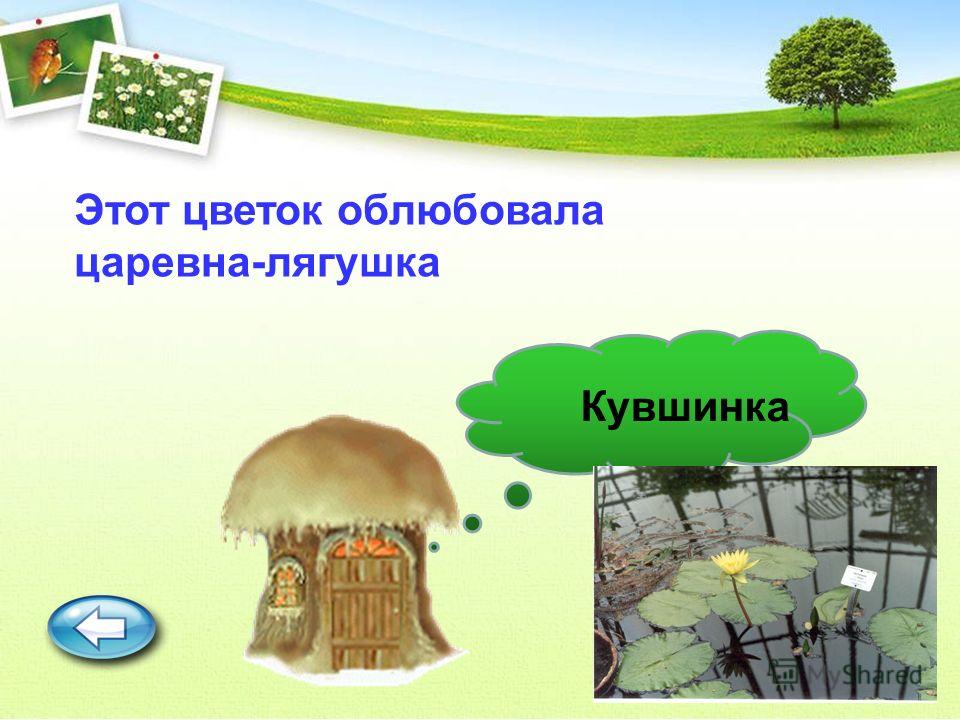 Этот цветок облюбовала царевна-лягушка

Кувшинка

MyShared